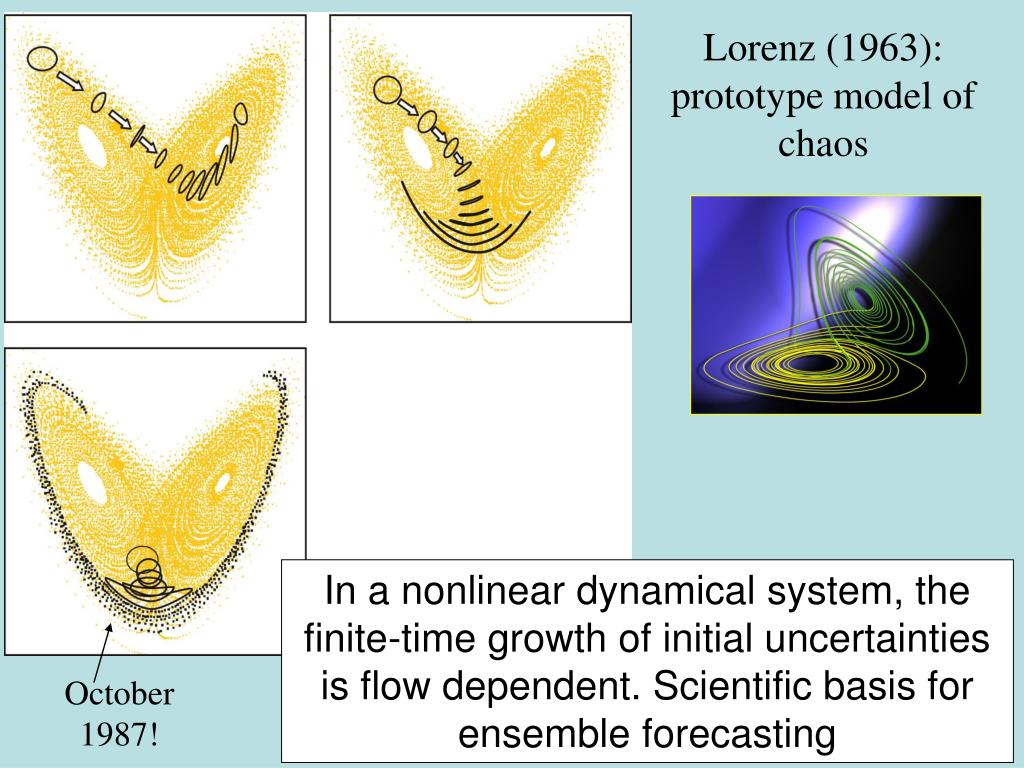 Lorenz (1963): prototype model of chaos

October 1987!

In a nonlinear dynamical system, the finite-time growth of initial uncertainties is flow dependent. Scientific basis for ensemble forecasting